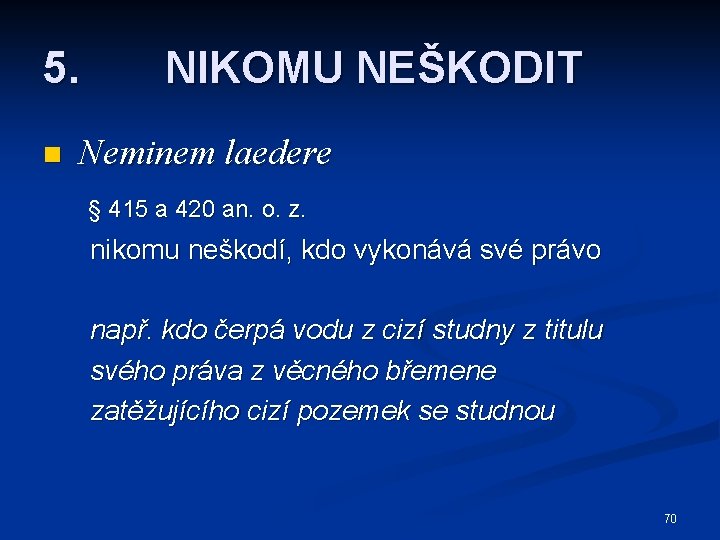 5. NIKOMU NEŠKODIT

Neminem laedere

§ 415 a 420 an. o. z.

nikomu neškodí, kdo vykonává své právo

např. kdo čerpá vodu z cizí studny z titulu svého práva z věcného břemene zatěžujícího cizí pozemek se studnou

70